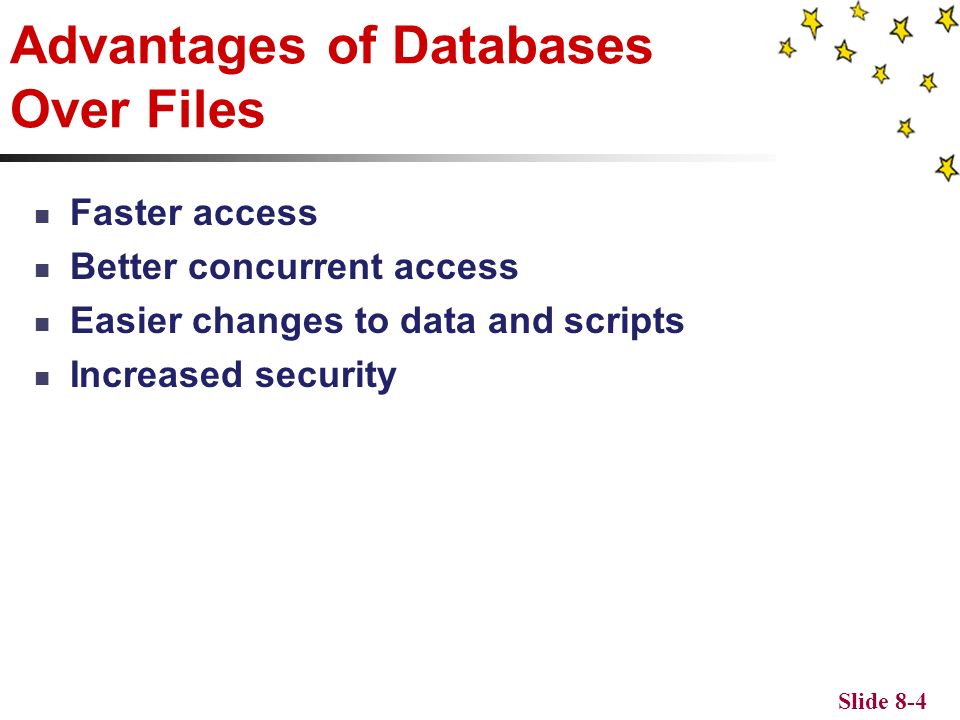 Advantages of Databases Over Files

- Faster access
- Better concurrent access
- Easier changes to data and scripts
- Increased security

Slide 8-4